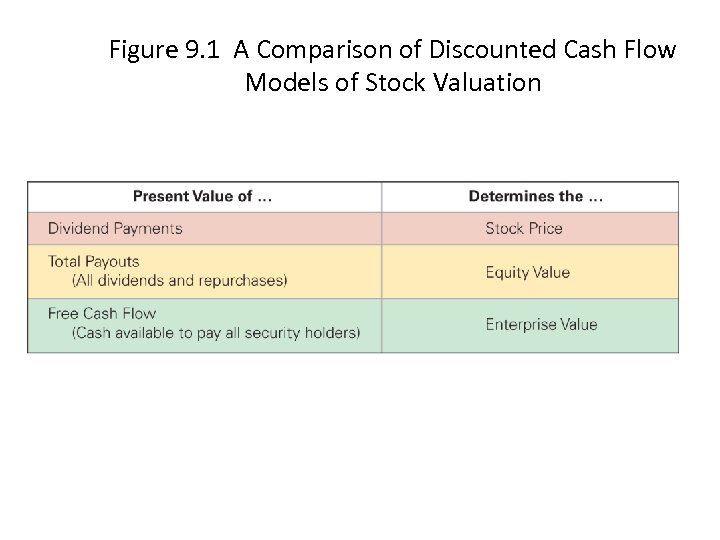 Figure 9.1 A Comparison of Discounted Cash Flow Models of Stock Valuation

| Present Value of … | Determines the … |
|---|---|
| Dividend Payments | Stock Price |
| Total Payouts (All dividends and repurchases) | Equity Value |
| Free Cash Flow (Cash available to pay all security holders) | Enterprise Value |